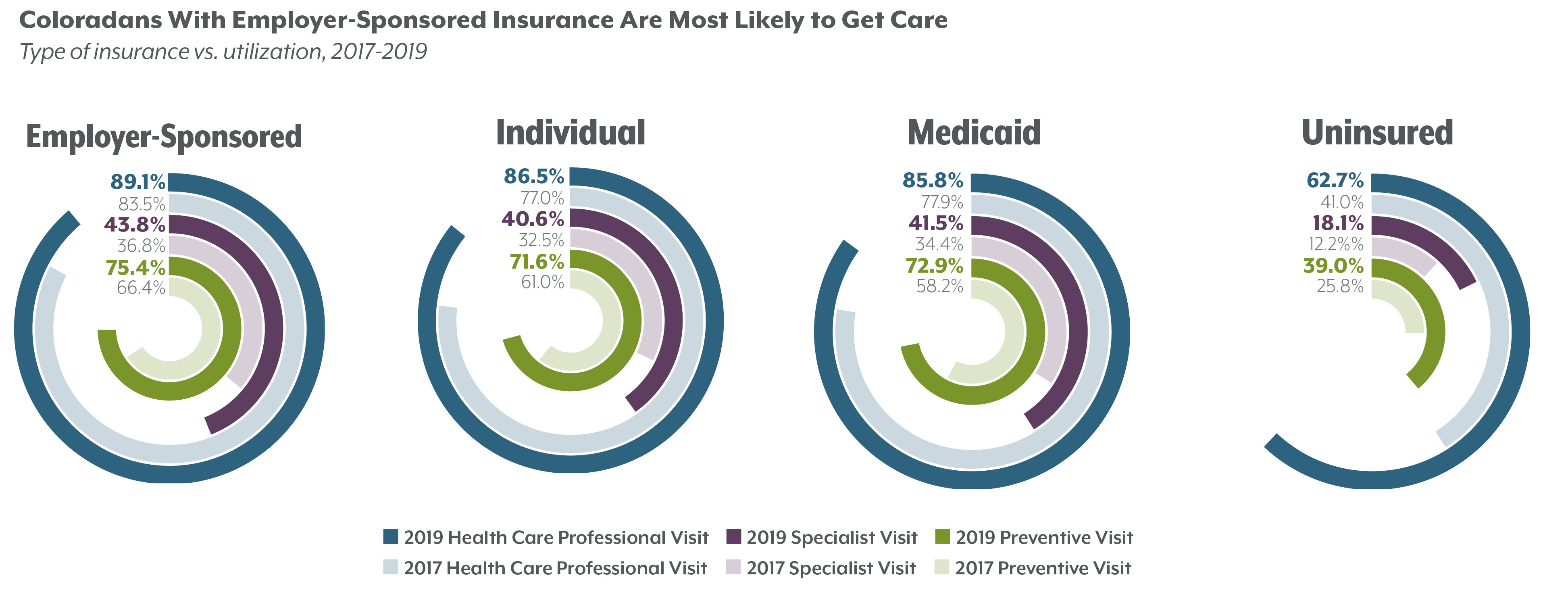 Coloradans With Employer-Sponsored Insurance Are Most Likely to Get Care
Type of insurance vs. utilization, 2017-2019

Employer-Sponsored
89.1%
83.5%
43.8%
36.8%
75.4%
66.4%

Individual
86.5%
77.0%
40.6%
32.5%
71.6%
61.0%

Medicaid
85.8%
77.9%
41.5%
34.4%
72.9%
58.2%

Uninsured
62.7%
41.0%
18.1%
12.2%%
39.0%
25.8%

2019 Health Care Professional Visit
2019 Specialist Visit
2019 Preventive Visit
2017 Health Care Professional Visit
2017 Specialist Visit
2017 Preventive Visit